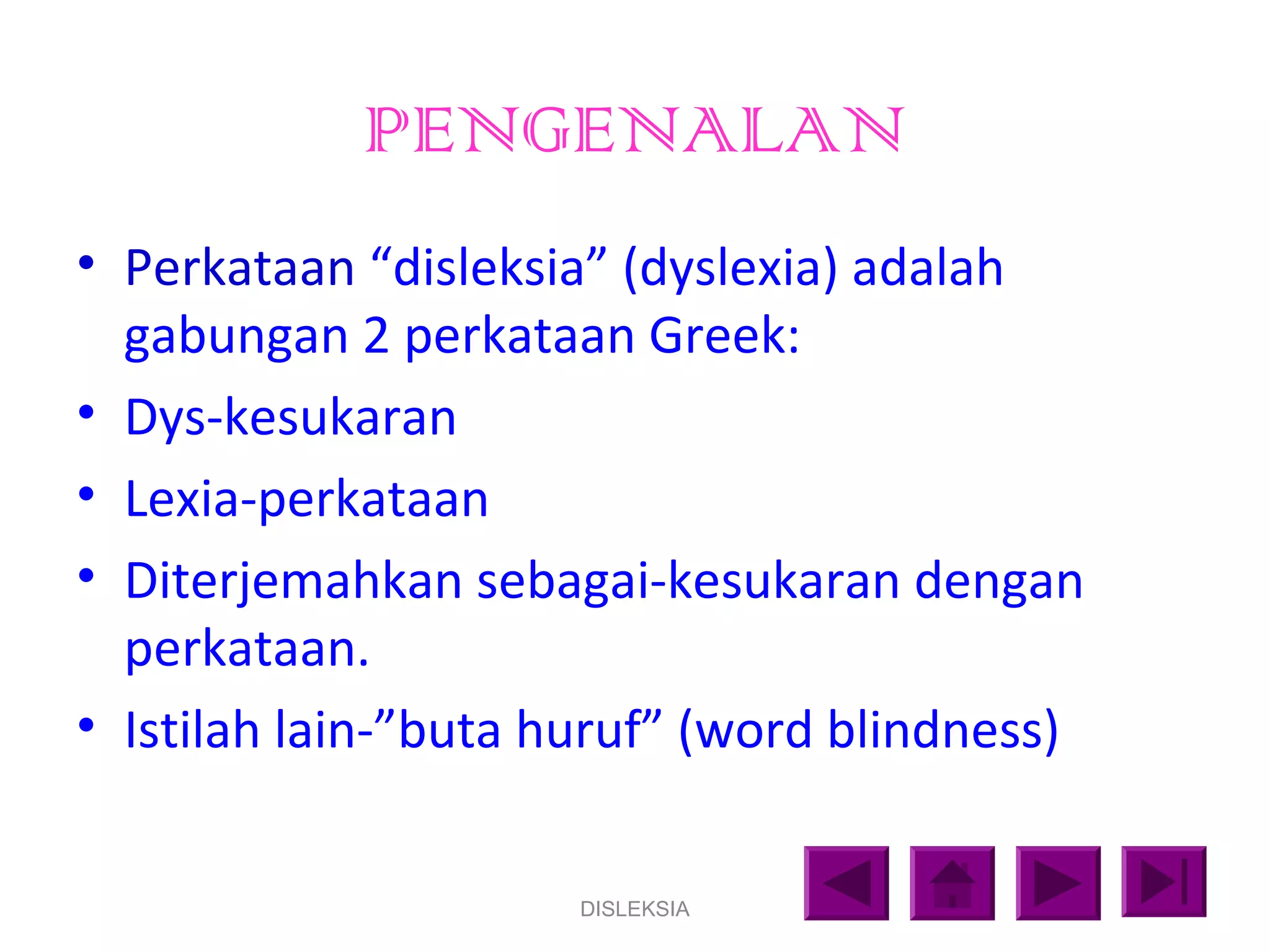 PENGENALAN

• Perkataan “disleksia” (dyslexia) adalah gabungan 2 perkataan Greek:
• Dys-kesukaran
• Lexia-perkataan
• Diterjemahkan sebagai-kesukaran dengan perkataan.
• Istilah lain-”buta huruf” (word blindness)

DISLEKSIA